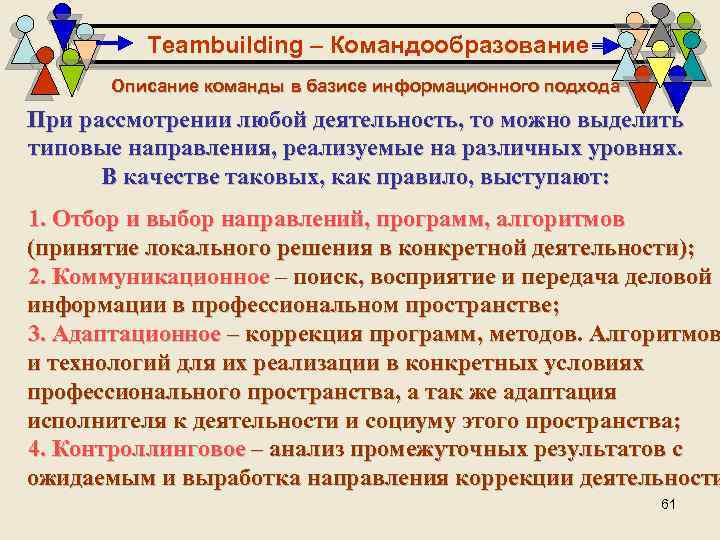 Teambuilding – Командообразование

Описание команды в базисе информационного подхода

При рассмотрении любой деятельность, то можно выделить типовые направления, реализуемые на различных уровнях. В качестве таковых, как правило, выступают:

1. Отбор и выбор направлений, программ, алгоритмов (принятие локального решения в конкретной деятельности);
2. Коммуникационное – поиск, восприятие и передача деловой информации в профессиональном пространстве;
3. Адаптационное – коррекция программ, методов. Алгоритмов и технологий для их реализации в конкретных условиях профессионального пространства, а так же адаптация исполнителя к деятельности и социуму этого пространства;
4. Контроллинговое – анализ промежуточных результатов с ожидаемым и выработка направления коррекции деятельности

61